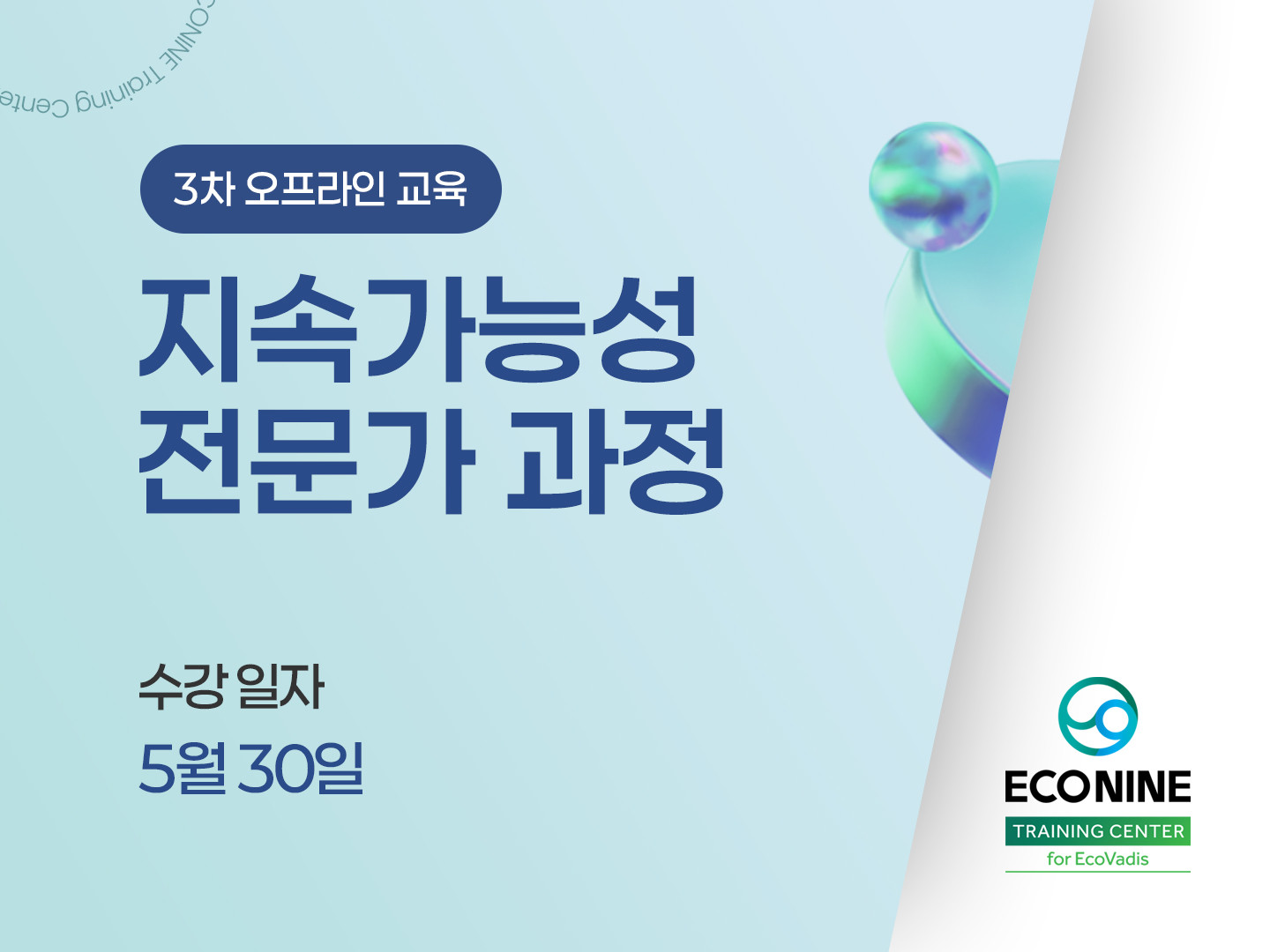 ECONINE Training Cente

3차 오프라인 교육

지속가능성 전문가 과정

수강 일자
5월 30일

ECONINE
TRAINING CENTER
for EcoVadis